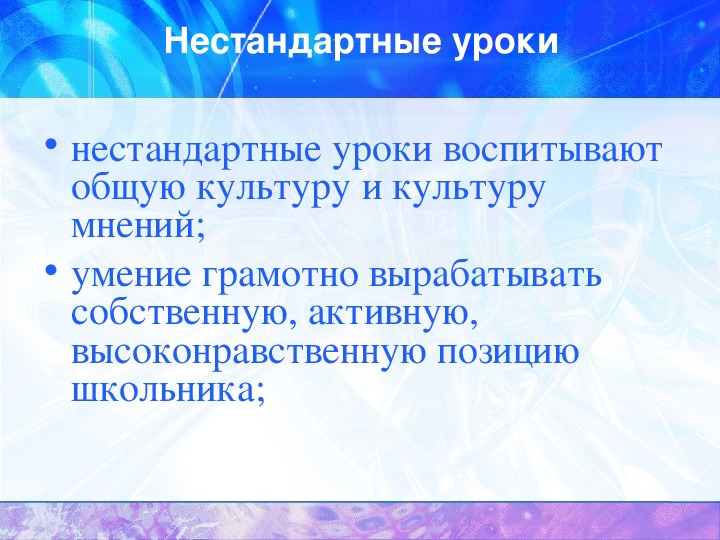 Нестандартные уроки

• нестандартные уроки воспитывают общую культуру и культуру мнений;
• умение грамотно вырабатывать собственную, активную, высоконравственную позицию школьника;